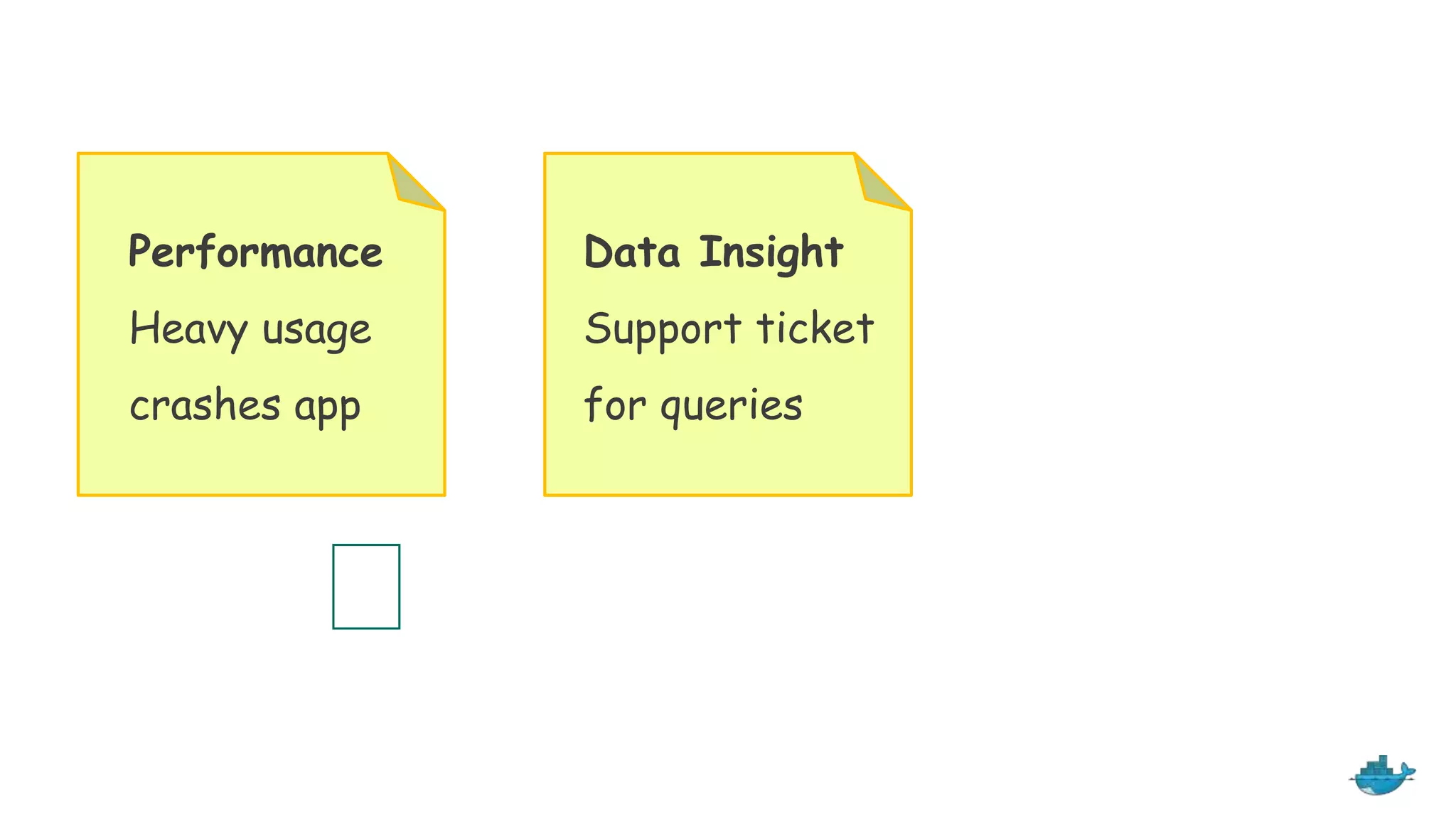 Performance
Heavy usage crashes app

Data Insight
Support ticket for queries